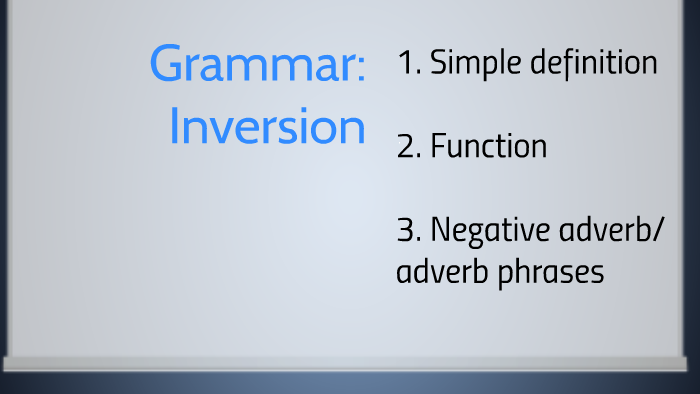 Grammar: Inversion

1. Simple definition

2. Function

3. Negative adverb/ adverb phrases